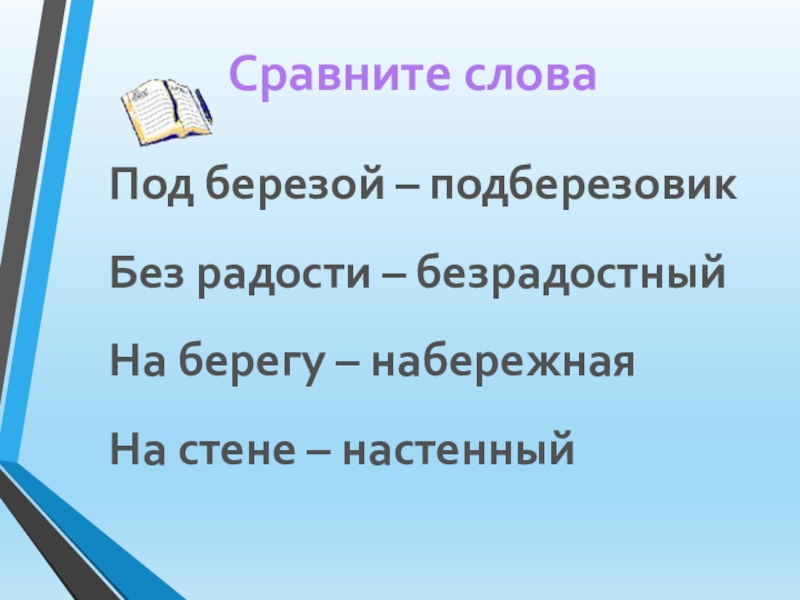 Сравните слова

Под березой – подберезовик

Без радости – безрадостный

На берегу – набережная

На стене – настенный